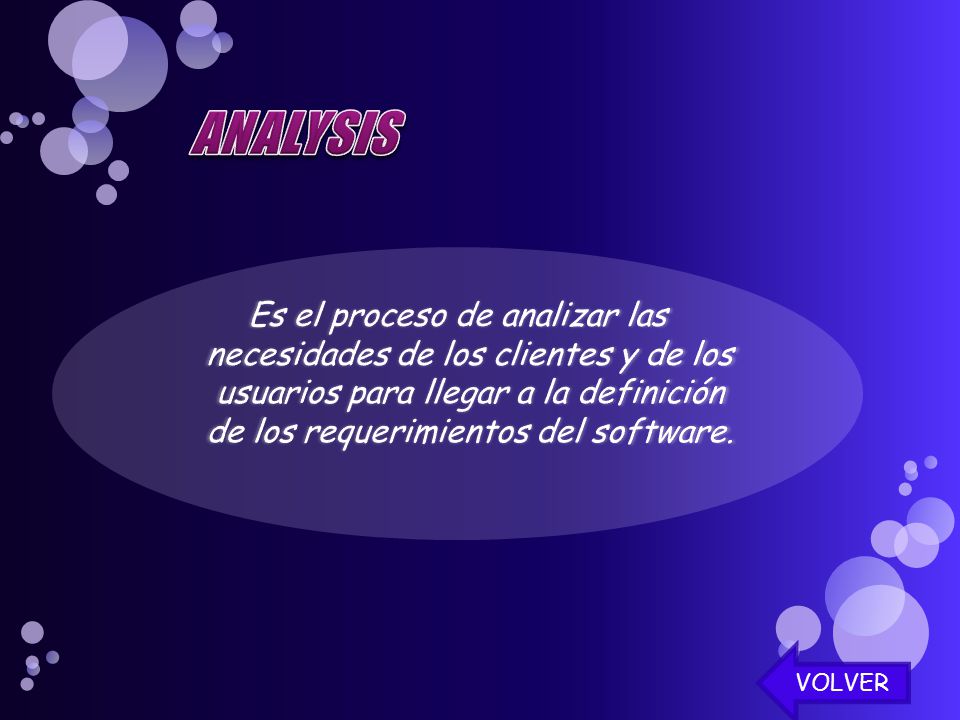 ANALYSIS

Es el proceso de analizar las necesidades de los clientes y de los usuarios para llegar a la definición de los requerimientos del software.

VOLVER